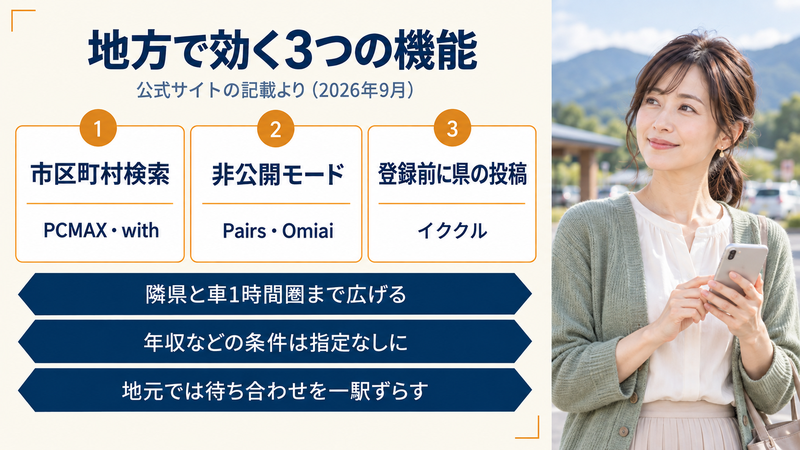 地方で効く3つの機能

公式サイトの記載より（2026年9月）

1
市区町村検索
PCMAX・with

2
非公開モード
Pairs・Omiai

3
登録前に県の投稿
イククル

隣県と車1時間圏まで広げる

年収などの条件は指定なしに

地元では待ち合わせを一駅ずらす